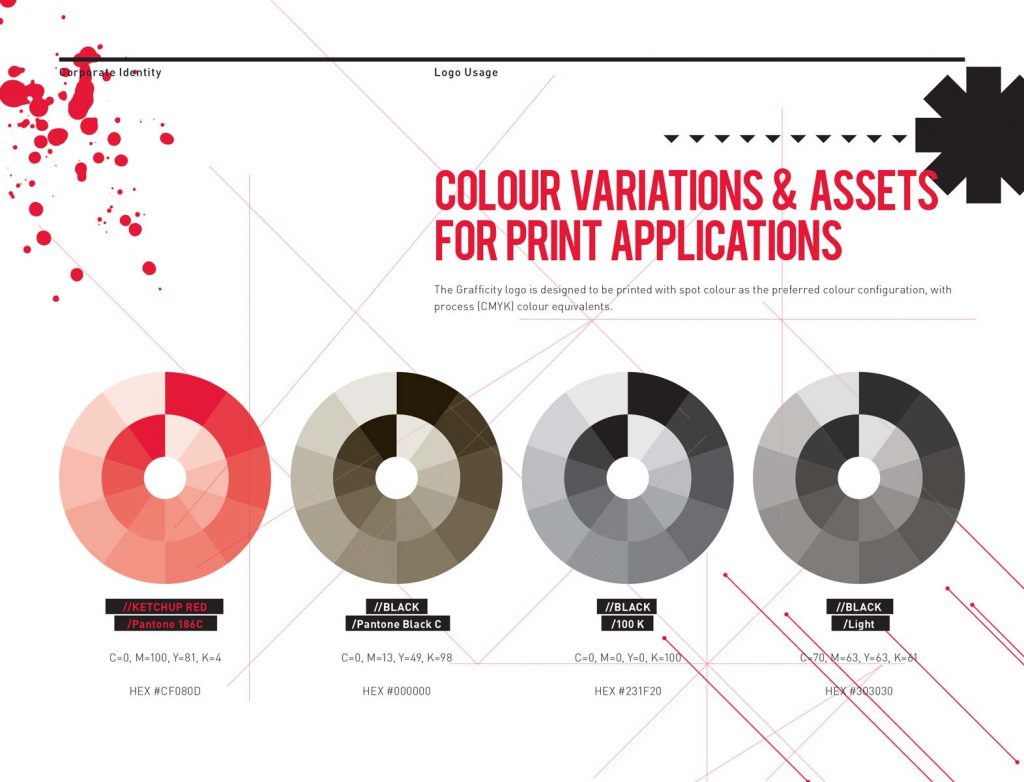 Corporate Identity

Logo Usage

COLOUR VARIATIONS & ASSETS FOR PRINT APPLICATIONS

The Grafficity logo is designed to be printed with spot colour as the preferred colour configuration, with process (CMYK) colour equivalents.

//KETCHUP RED
/Pantone 186C

C=0, M=100, Y=81, K=4

HEX #CF080D

//BLACK
/Pantone Black C

C=0, M=13, Y=49, K=98

HEX #000000

//BLACK
/100 K

C=0, M=0, Y=0, K=100

HEX #231F20

//BLACK
/Light

C=70, M=63, Y=63, K=61

HEX #303030